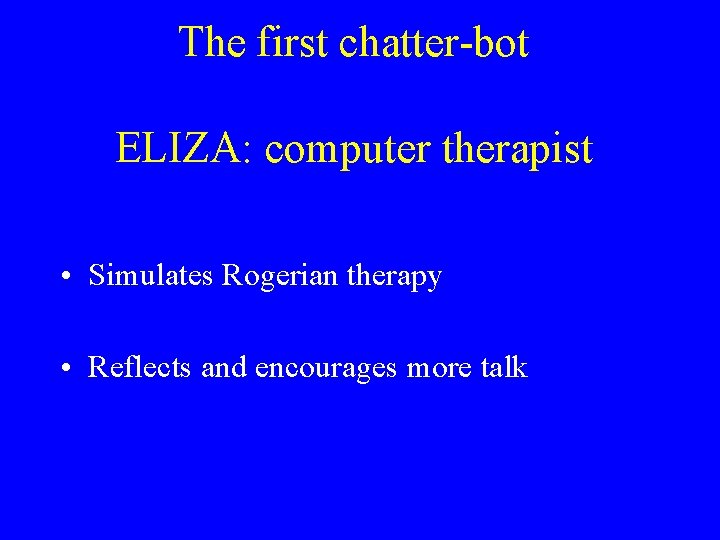 The first chatter-bot

ELIZA: computer therapist

• Simulates Rogerian therapy

• Reflects and encourages more talk